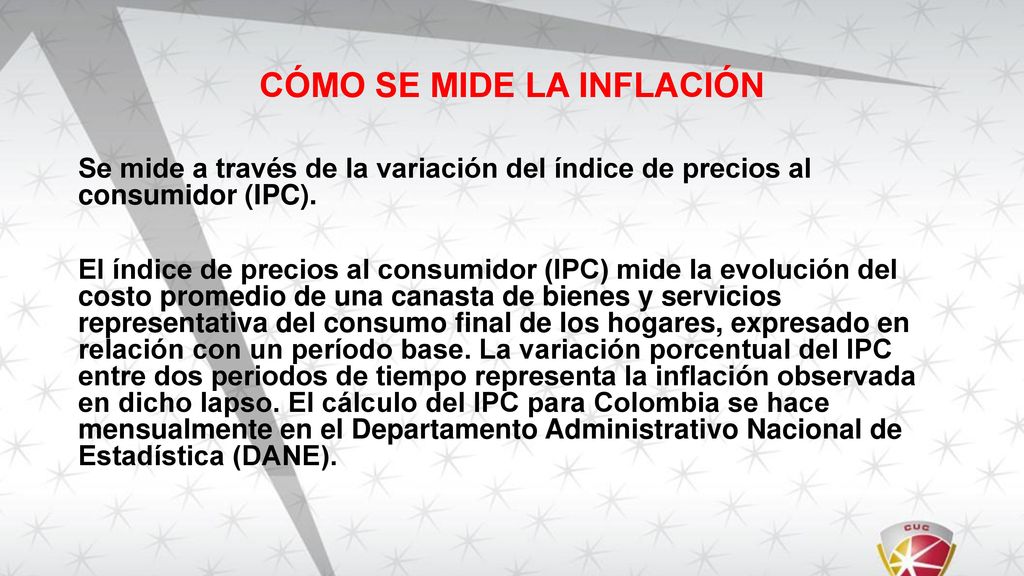 CÓMO SE MIDE LA INFLACIÓN

Se mide a través de la variación del índice de precios al consumidor (IPC).

El índice de precios al consumidor (IPC) mide la evolución del costo promedio de una canasta de bienes y servicios representativa del consumo final de los hogares, expresado en relación con un período base. La variación porcentual del IPC entre dos periodos de tiempo representa la inflación observada en dicho lapso. El cálculo del IPC para Colombia se hace mensualmente en el Departamento Administrativo Nacional de Estadística (DANE).

CUC